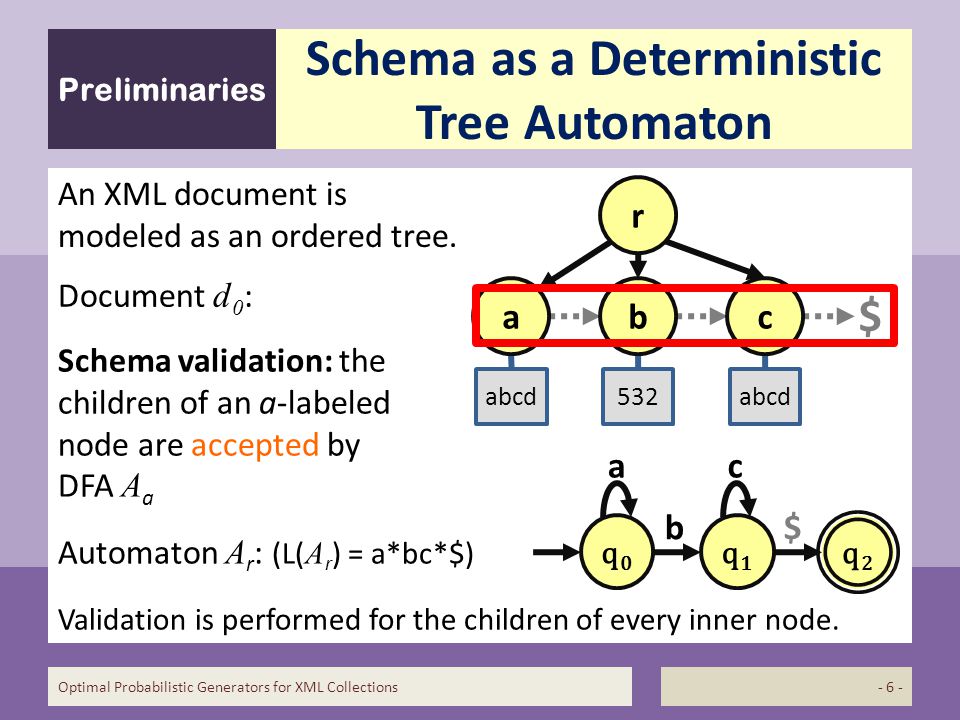 Preliminaries

Schema as a Deterministic Tree Automaton

An XML document is modeled as an ordered tree.

Document $d_0$:

**Schema validation:** the children of an *a*-labeled node are accepted by DFA $A_a$

Automaton $A_r$: (L($A_r$) = a*bc*$)

Validation is performed for the children of every inner node.

r

a

b

c

$

abcd

532

abcd

a

c

b

$

$q_0$

$q_1$

$q_2$

Optimal Probabilistic Generators for XML Collections

- 6 -